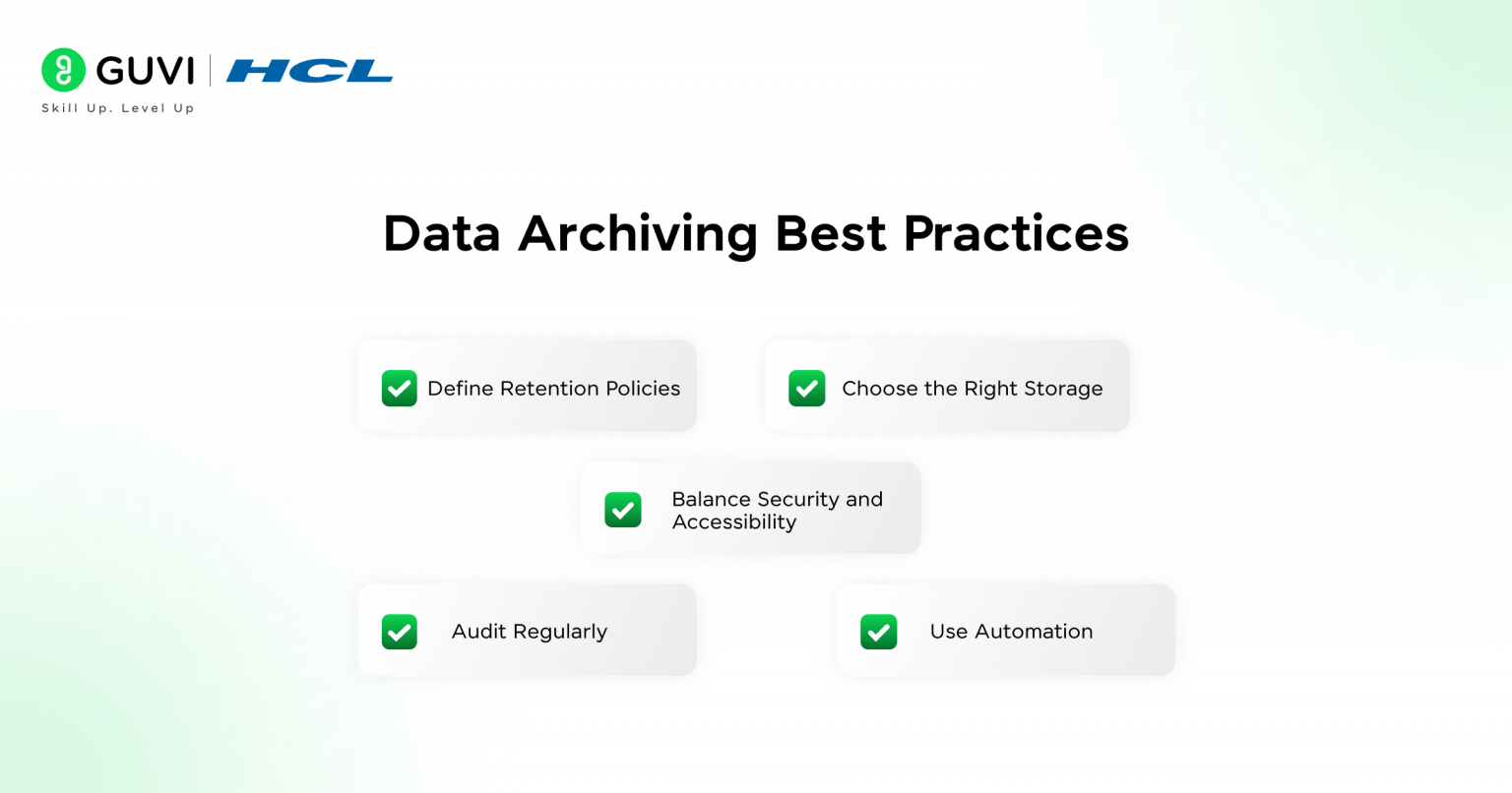 GUVI | HCL
Skill Up. Level Up

Data Archiving Best Practices

Define Retention Policies

Choose the Right Storage

Balance Security and Accessibility

Audit Regularly

Use Automation